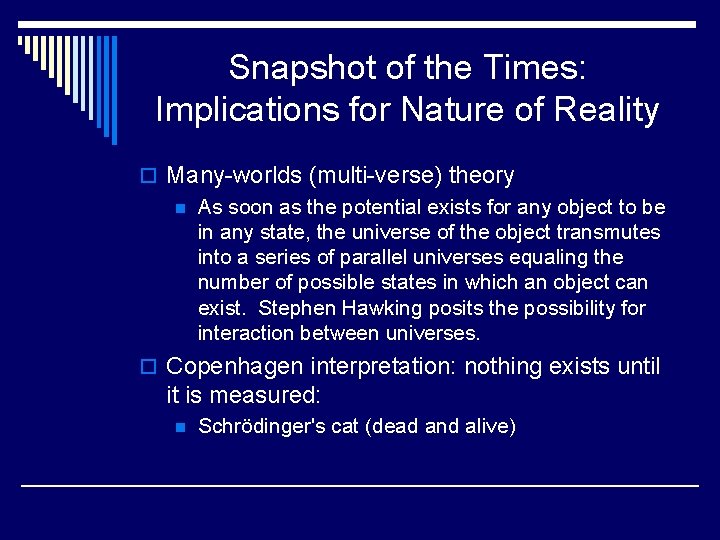 Snapshot of the Times: Implications for Nature of Reality

Many-worlds (multi-verse) theory

As soon as the potential exists for any object to be in any state, the universe of the object transmutes into a series of parallel universes equaling the number of possible states in which an object can exist. Stephen Hawking posits the possibility for interaction between universes.

Copenhagen interpretation: nothing exists until it is measured:

Schrödinger's cat (dead and alive)